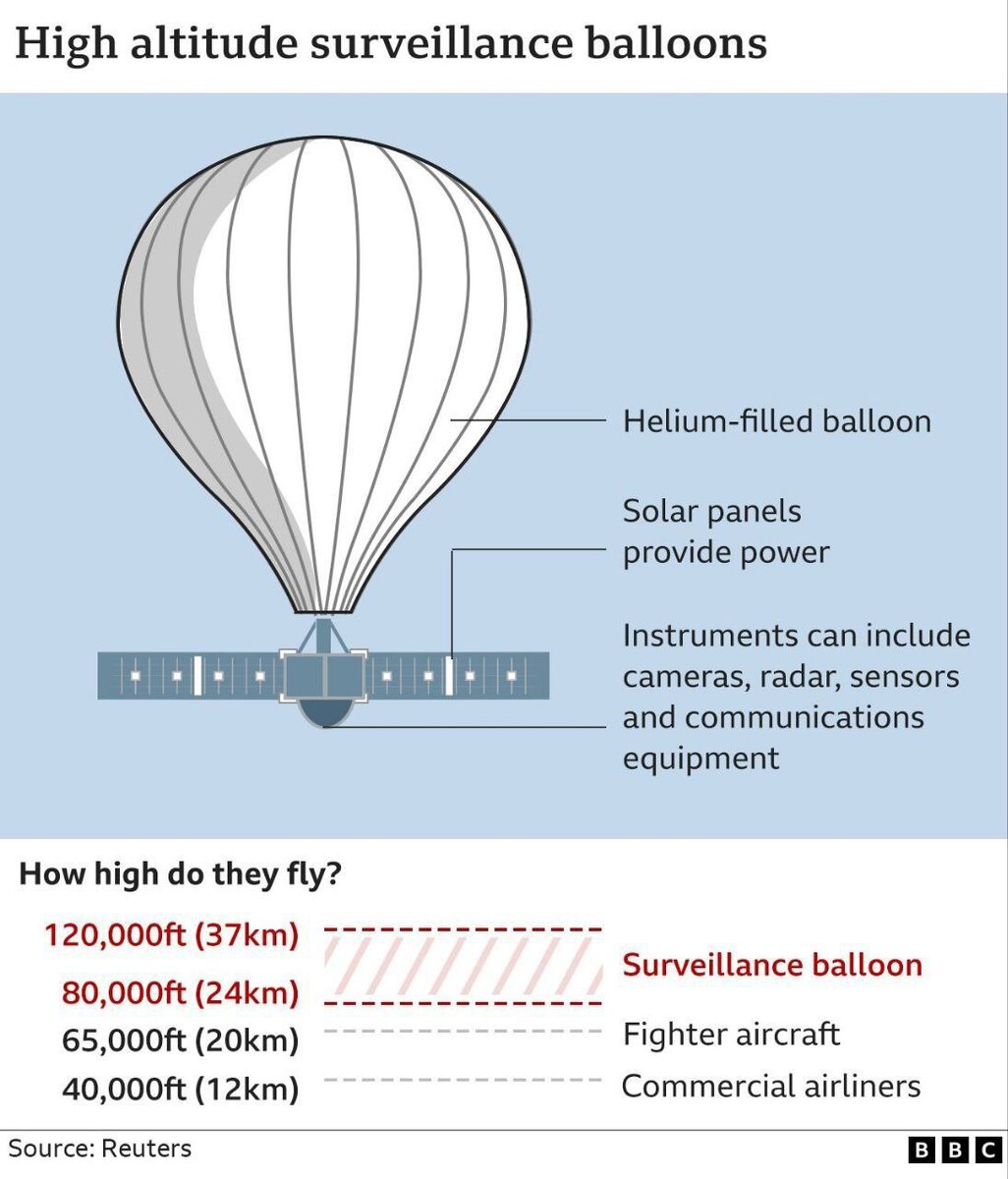 High altitude surveillance balloons

Helium-filled balloon

Solar panels provide power

Instruments can include cameras, radar, sensors and communications equipment

How high do they fly?

120,000ft (37km)

80,000ft (24km)

Surveillance balloon

65,000ft (20km)

Fighter aircraft

40,000ft (12km)

Commercial airliners

Source: Reuters

BBC